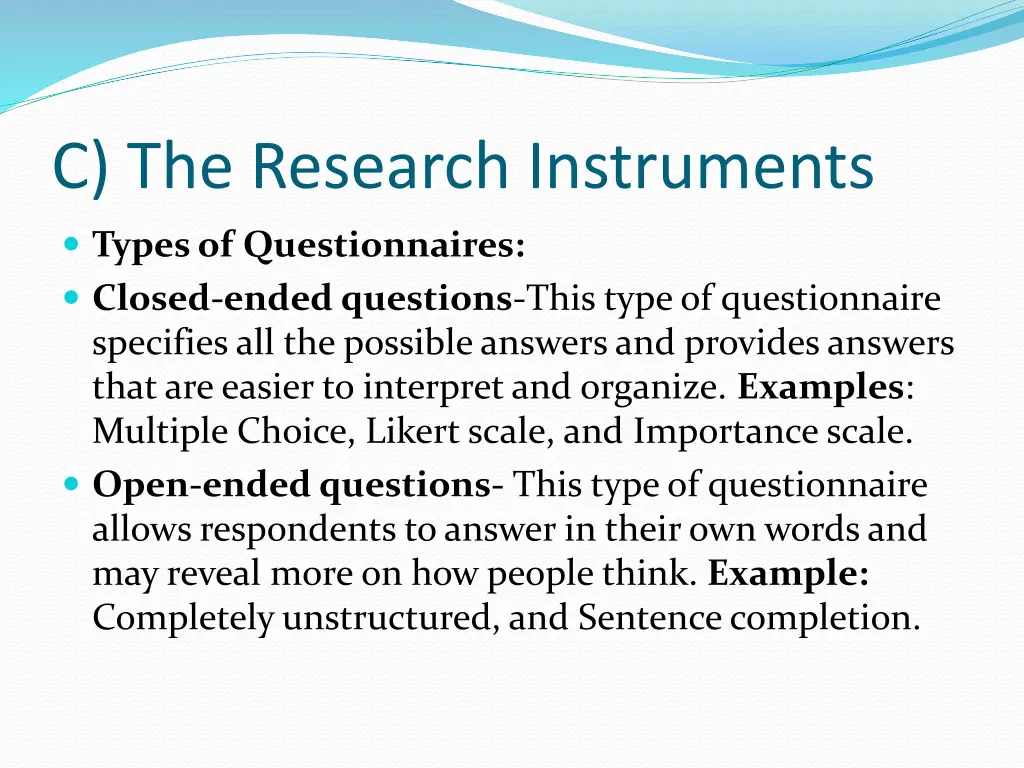 C) The Research Instruments

Types of Questionnaires:

Closed-ended questions-This type of questionnaire specifies all the possible answers and provides answers that are easier to interpret and organize. Examples: Multiple Choice, Likert scale, and Importance scale.

Open-ended questions- This type of questionnaire allows respondents to answer in their own words and may reveal more on how people think. Example: Completely unstructured, and Sentence completion.